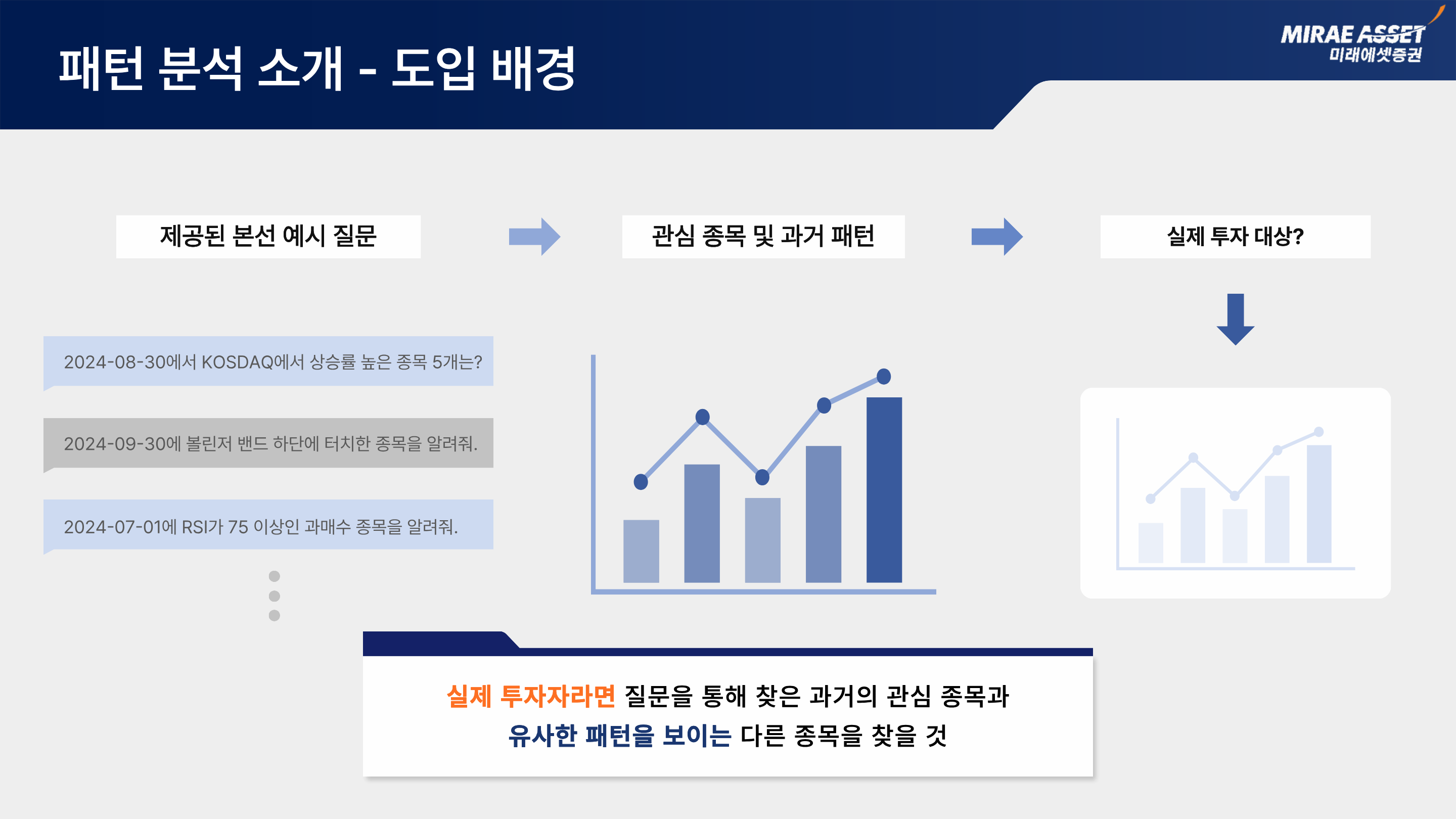 패턴 분석 소개 - 도입 배경

MIRAE ASSET
미래에셋증권

제공된 본선 예시 질문

관심 종목 및 과거 패턴

실제 투자 대상?

2024-08-30에서 KOSDAQ에서 상승률 높은 종목 5개는?

2024-09-30에 볼린저 밴드 하단에 터치한 종목을 알려줘.

2024-07-01에 RSI가 75 이상인 과매수 종목을 알려줘.

실제 투자자라면 질문을 통해 찾은 과거의 관심 종목과
유사한 패턴을 보이는 다른 종목을 찾을 것